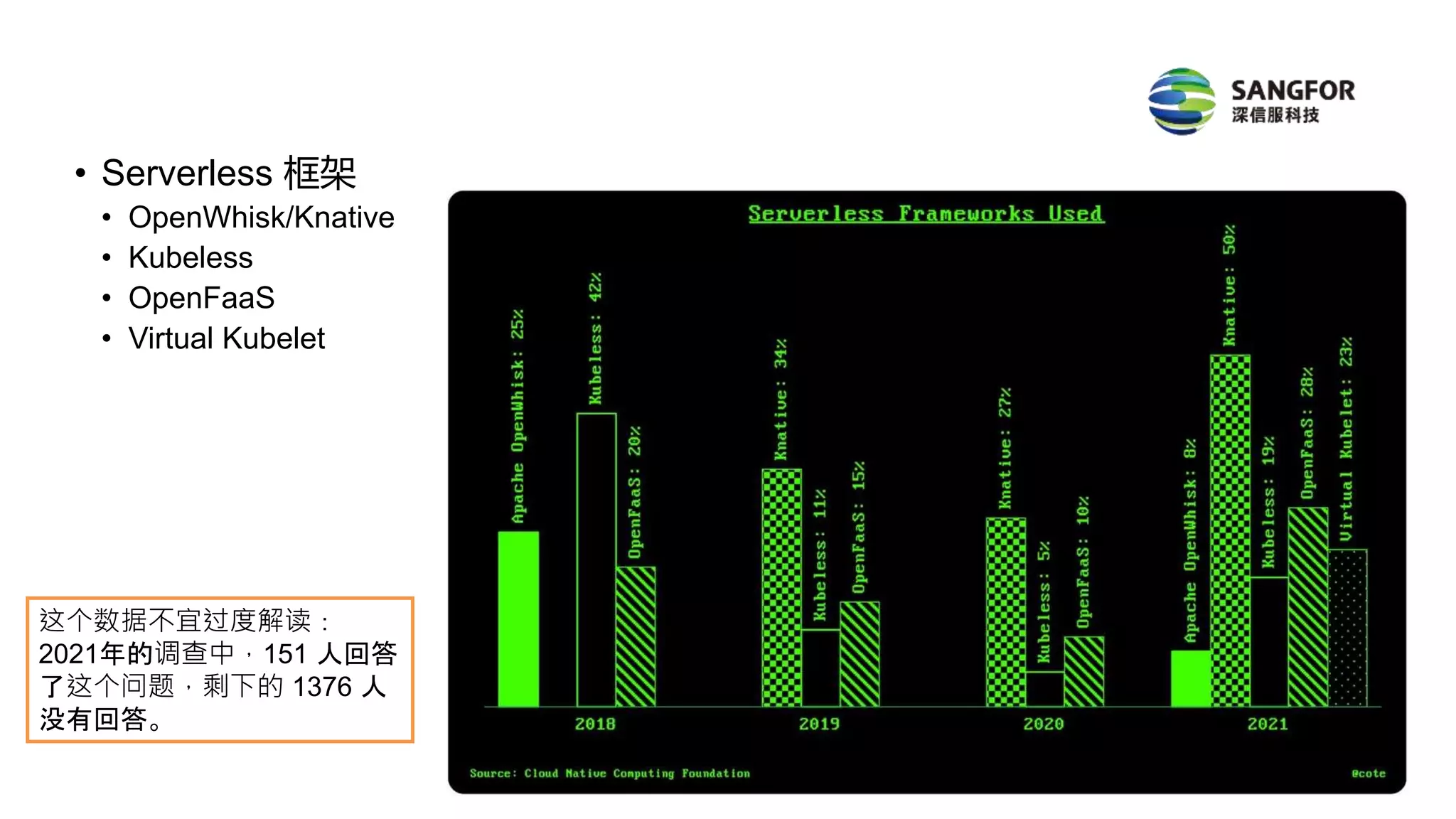 SANGFOR
深信服科技

• Serverless 框架
• OpenWhisk/Knative
• Kubeless
• OpenFaaS
• Virtual Kubelet

这个数据不宜过度解读：2021年的调查中，151 人回答了这个问题，剩下的 1376 人没有回答。

Serverless Frameworks Used

Apache OpenWhisk: 25%
Kubeless: 42%
OpenFaaS: 20%
2018

Knative: 34%
Kubeless: 11%
OpenFaaS: 15%
2019

Knative: 27%
Kubeless: 5%
OpenFaaS: 10%
2020

Apache OpenWhisk: 8%
Knative: 50%
Kubeless: 19%
OpenFaaS: 28%
Virtual Kubelet: 23%
2021

Source: Cloud Native Computing Foundation
@cote